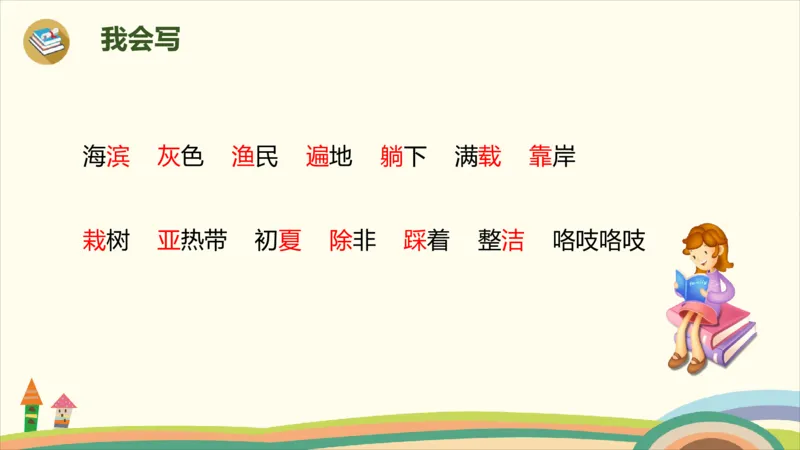 我会写

海滨　灰色　渔民　遍地　躺下　满载　靠岸

栽树　亚热带　初夏　除非　踩着　整洁　咯吱咯吱